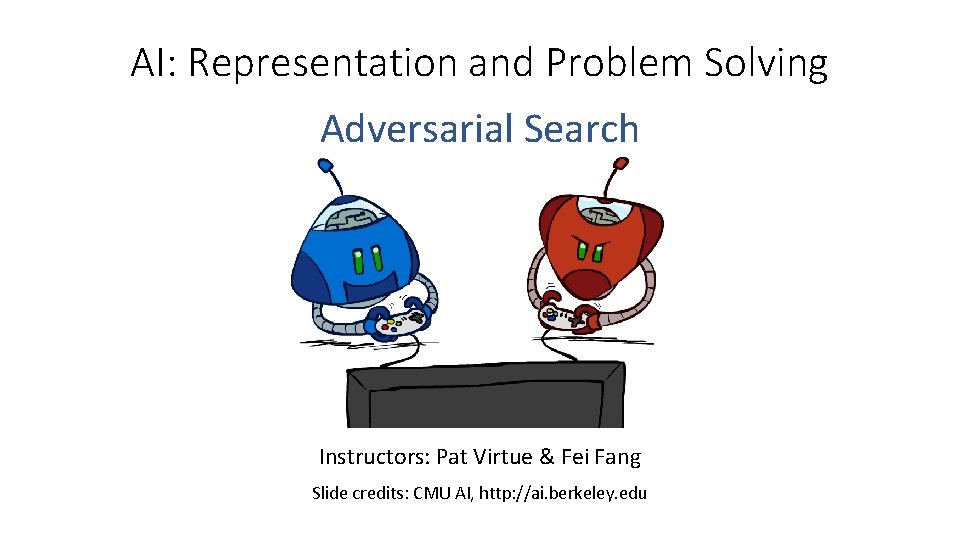 AI: Representation and Problem Solving

Adversarial Search

Instructors: Pat Virtue & Fei Fang

Slide credits: CMU AI, http://ai.berkeley.edu